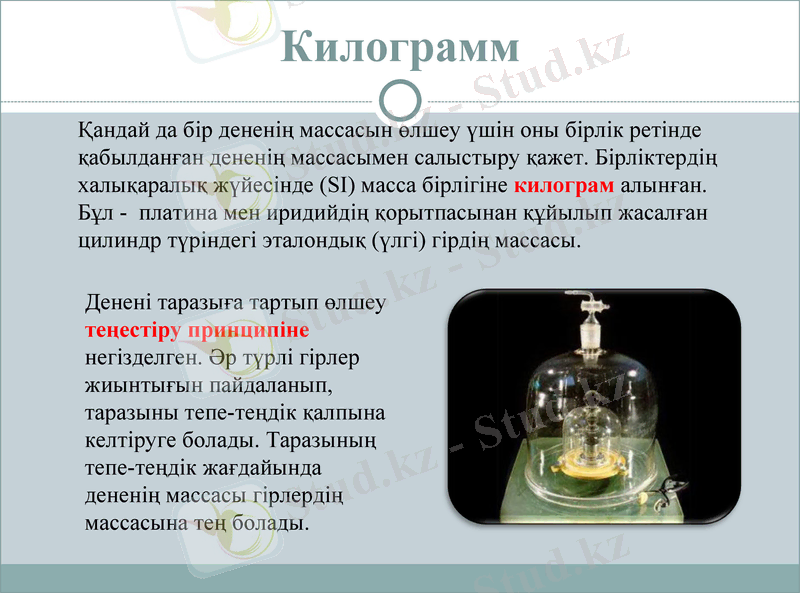 Килограмм

Қандай да бір дененің массасын өлшеу үшін оны бірлік ретінде қабылданған дененің массасымен салыстыру қажет. Бірліктердің халықаралық жүйесінде (SI) масса бірлігіне килограм алынған. Бұл - платина мен иридийдің қорытпасынан құйылып жасалған цилиндр түріндегі эталондық (үлгі) гірдің массасы.

Денені таразыға тартып өлшеу теңестіру принципіне негізделген. Әр түрлі гірлер жиынтығын пайдаланып, таразыны тепе-теңдік қалпына келтіруге болады. Таразының тепе-теңдік жағдайында дененің массасы гірлердің массасына тең болады.

Stud.kz - Stud.kz